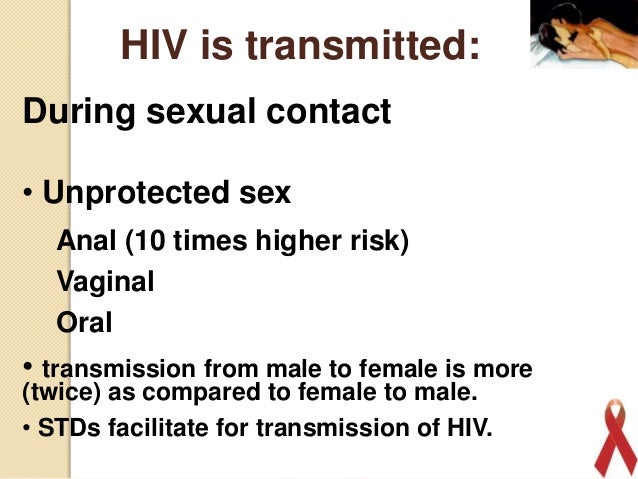 HIV is transmitted:

During sexual contact

• Unprotected sex

Anal (10 times higher risk)

Vaginal

Oral

• transmission from male to female is more (twice) as compared to female to male.

• STDs facilitate for transmission of HIV.